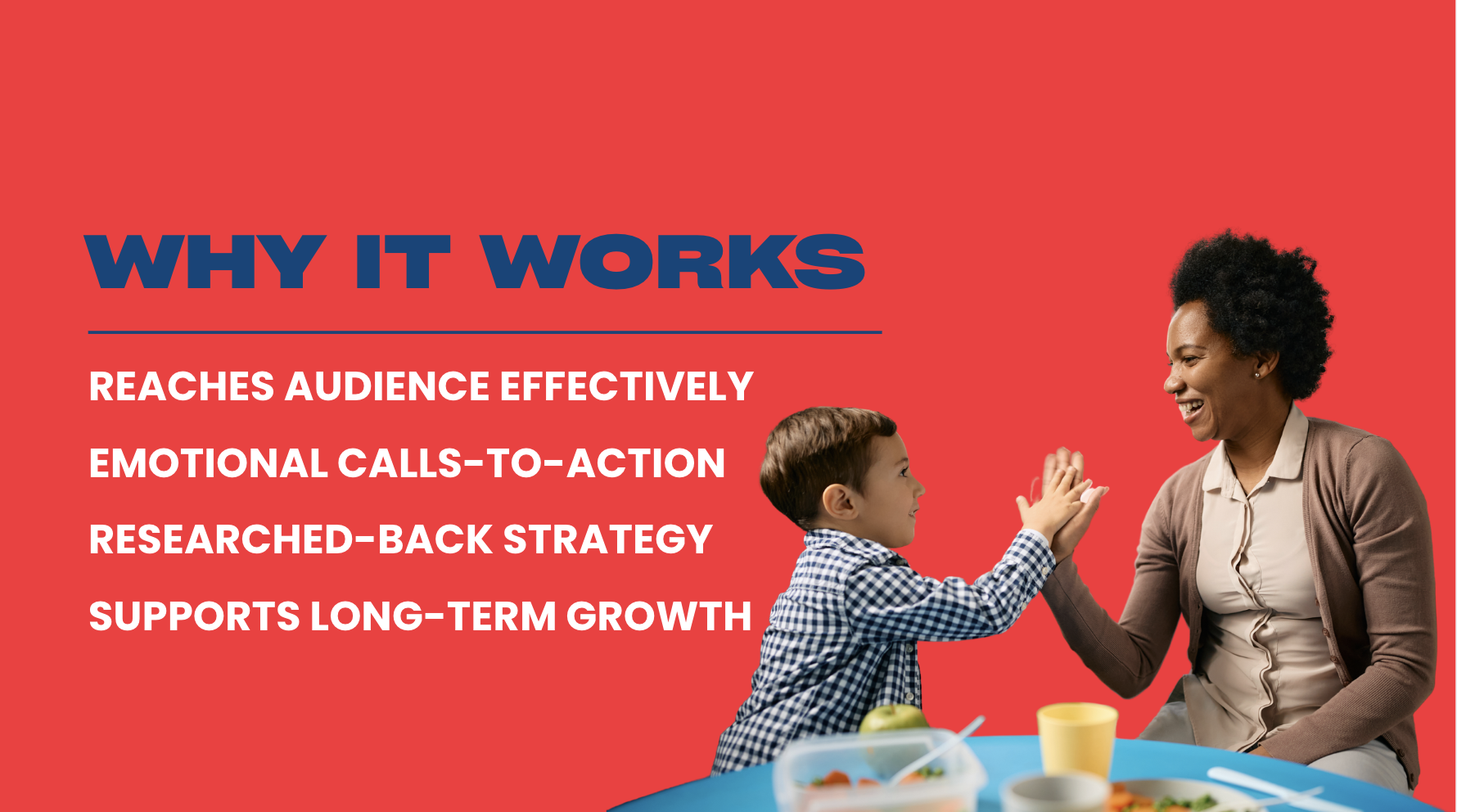 WHY IT WORKS

REACHES AUDIENCE EFFECTIVELY

EMOTIONAL CALLS-TO-ACTION

RESEARCHED-BACK STRATEGY

SUPPORTS LONG-TERM GROWTH